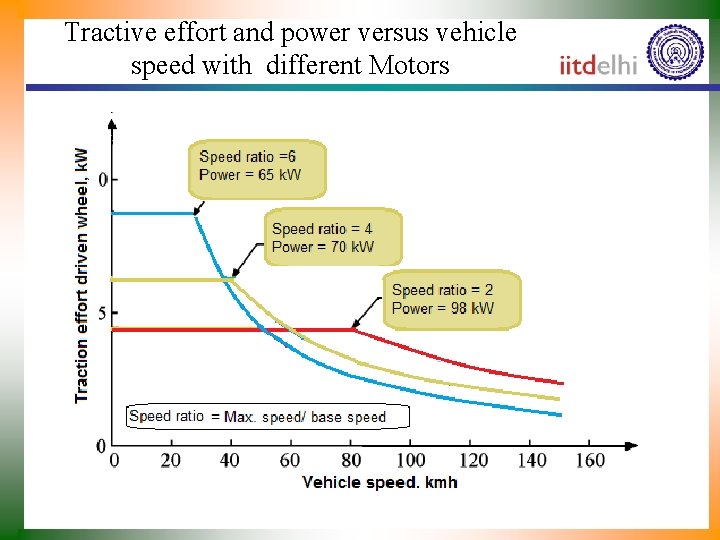 Tractive effort and power versus vehicle speed with different Motors

iitdelhi

Traction effort driven wheel, kW

0

5

0

Speed ratio =6
Power = 65 kW

Speed ratio = 4
Power = 70 kW

Speed ratio = 2
Power = 98 kW

Speed ratio = Max. speed/ base speed

0 20 40 60 80 100 120 140 160

Vehicle speed. kmh